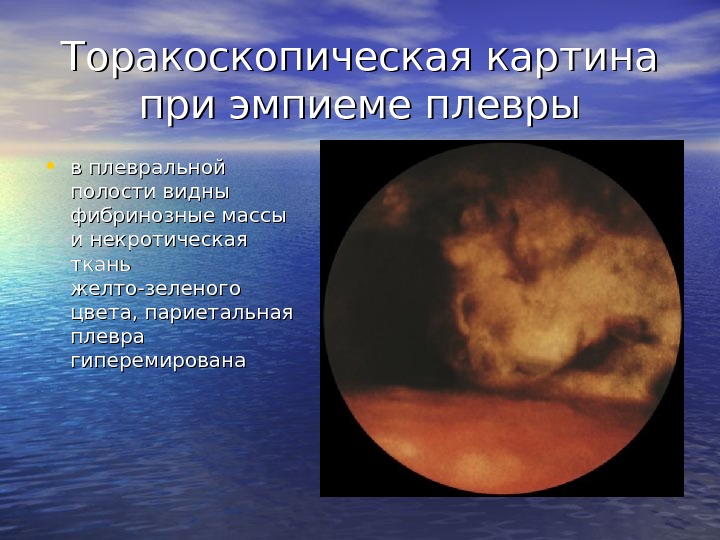 Торакоскопическая картина при эмпиеме плевры

• в плевральной полости видны фибринозные массы и некротическая ткань желто-зеленого цвета, париетальная плевра гиперемирована